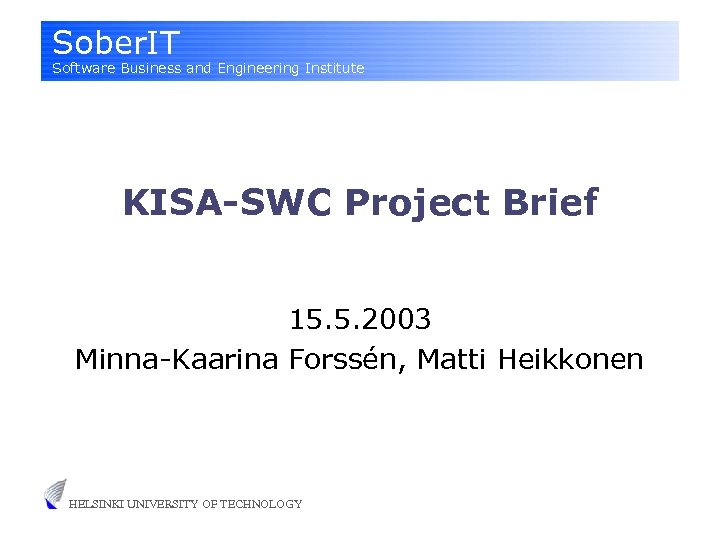 SoberIT
Software Business and Engineering Institute

KISA-SWC Project Brief

15.5.2003
Minna-Kaarina Forssén, Matti Heikkonen

HELSINKI UNIVERSITY OF TECHNOLOGY